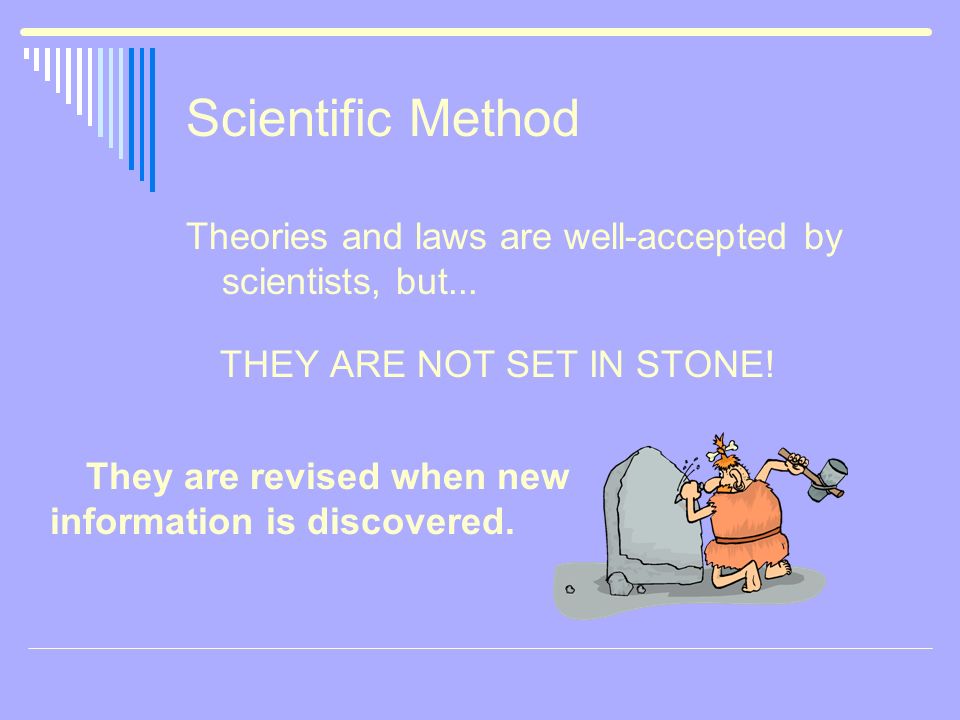 Scientific Method

Theories and laws are well-accepted by scientists, but...

THEY ARE NOT SET IN STONE!

They are revised when new information is discovered.